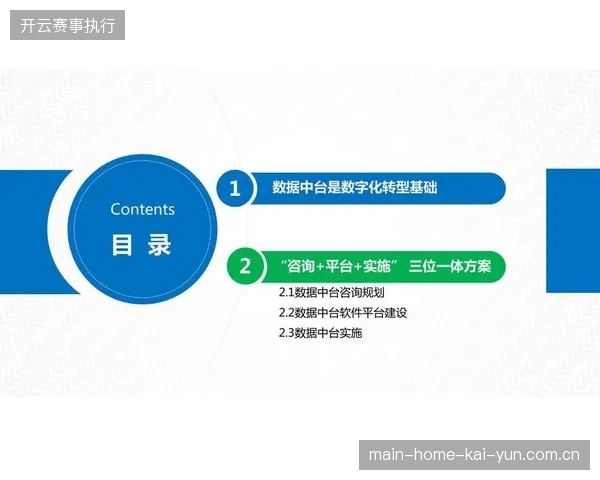 开云赛事执行

Contents
目 录

1 数据中台是数字化转型基础

2 “咨询+平台+实施” 三位一体方案

2.1数据中台咨询规划
2.2数据中台软件平台建设
2.3数据中台实施

main-home-kai-yun.com.cn